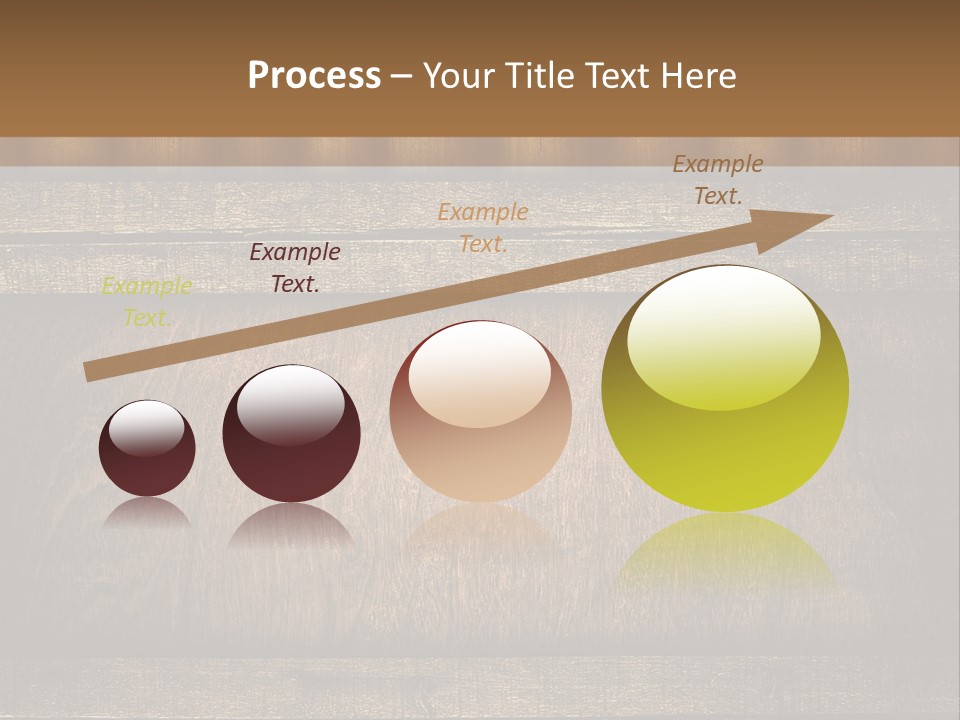 Process – Your Title Text Here

Example Text.

Example Text.

Example Text.

Example Text.